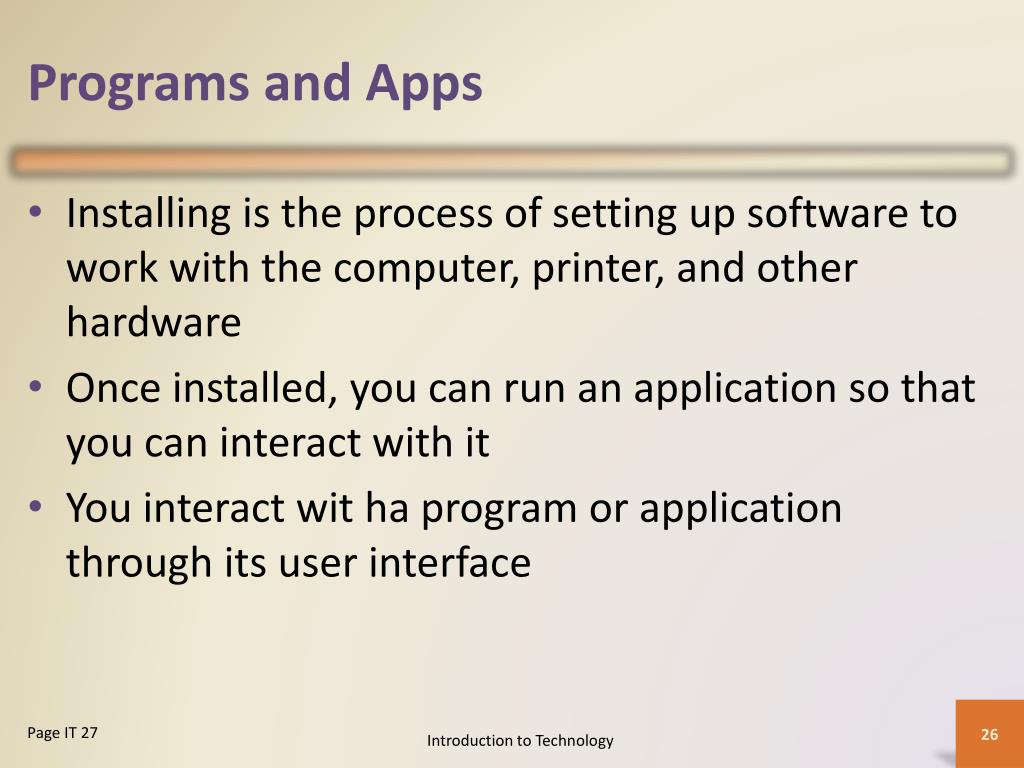 Programs and Apps

• Installing is the process of setting up software to work with the computer, printer, and other hardware

• Once installed, you can run an application so that you can interact with it

• You interact wit ha program or application through its user interface

Page IT 27

Introduction to Technology

26